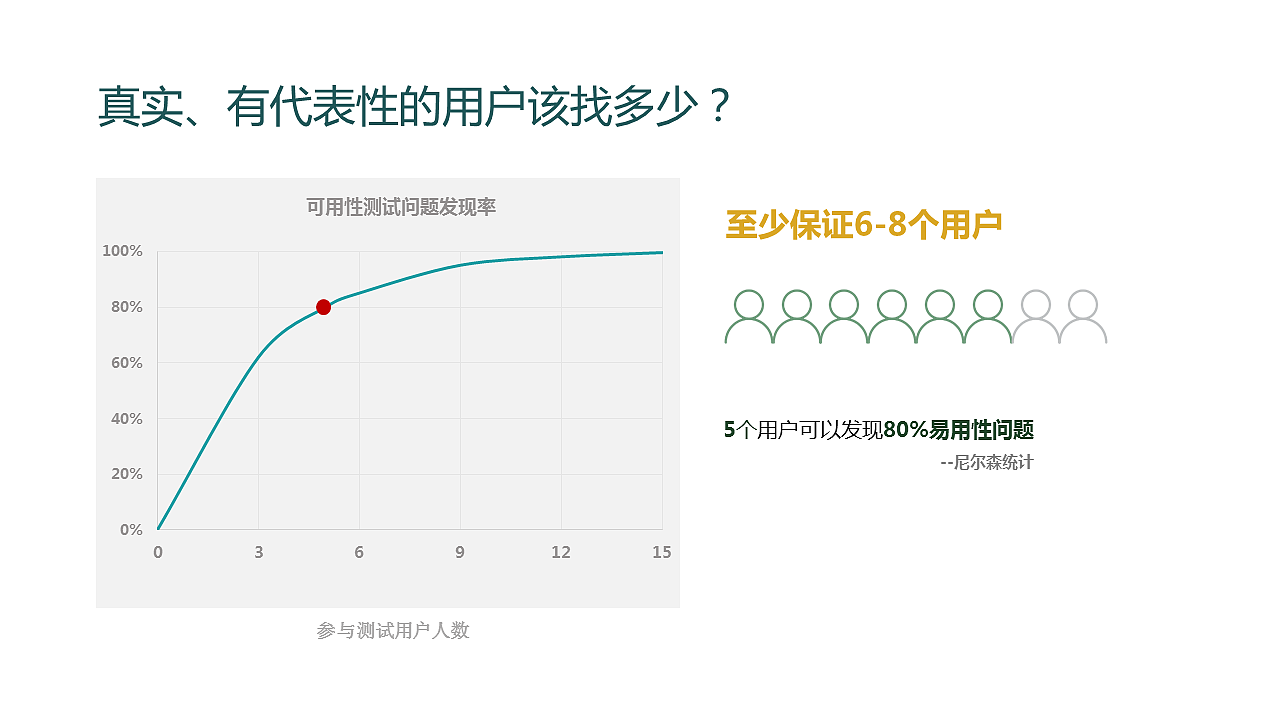 真实、有代表性的用户该找多少？

可用性测试问题发现率

100%
80%
60%
40%
20%
0%

0
3
6
9
12
15

参与测试用户人数

至少保证6-8个用户

5个用户可以发现80%易用性问题
--尼尔森统计